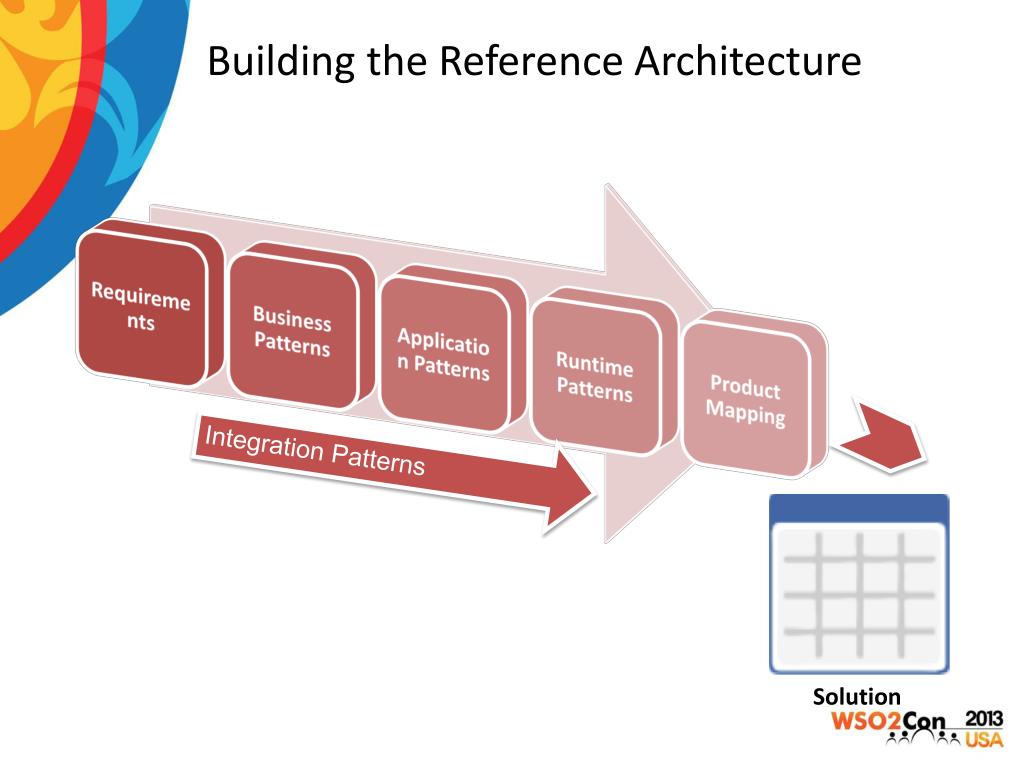 Building the Reference Architecture

Requirements

Business Patterns

Application Patterns

Runtime Patterns

Product Mapping

Integration Patterns

Solution

WSO2Con 2013 USA